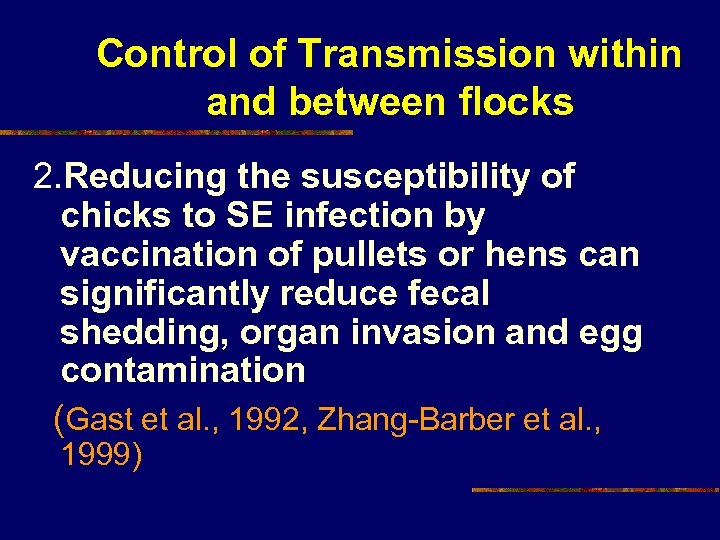 Control of Transmission within and between flocks

2.Reducing the susceptibility of chicks to SE infection by vaccination of pullets or hens can significantly reduce fecal shedding, organ invasion and egg contamination

(Gast et al., 1992, Zhang-Barber et al., 1999)